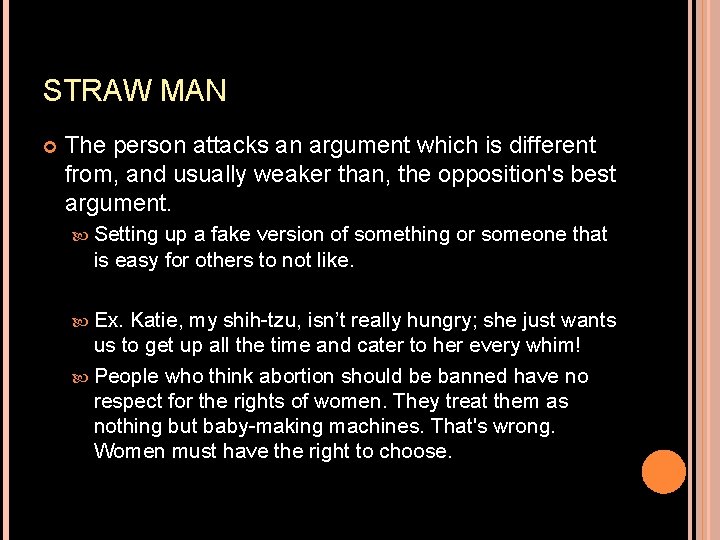 STRAW MAN

The person attacks an argument which is different from, and usually weaker than, the opposition's best argument.

Setting up a fake version of something or someone that is easy for others to not like.

Ex. Katie, my shih-tzu, isn’t really hungry; she just wants us to get up all the time and cater to her every whim!

People who think abortion should be banned have no respect for the rights of women. They treat them as nothing but baby-making machines. That's wrong. Women must have the right to choose.